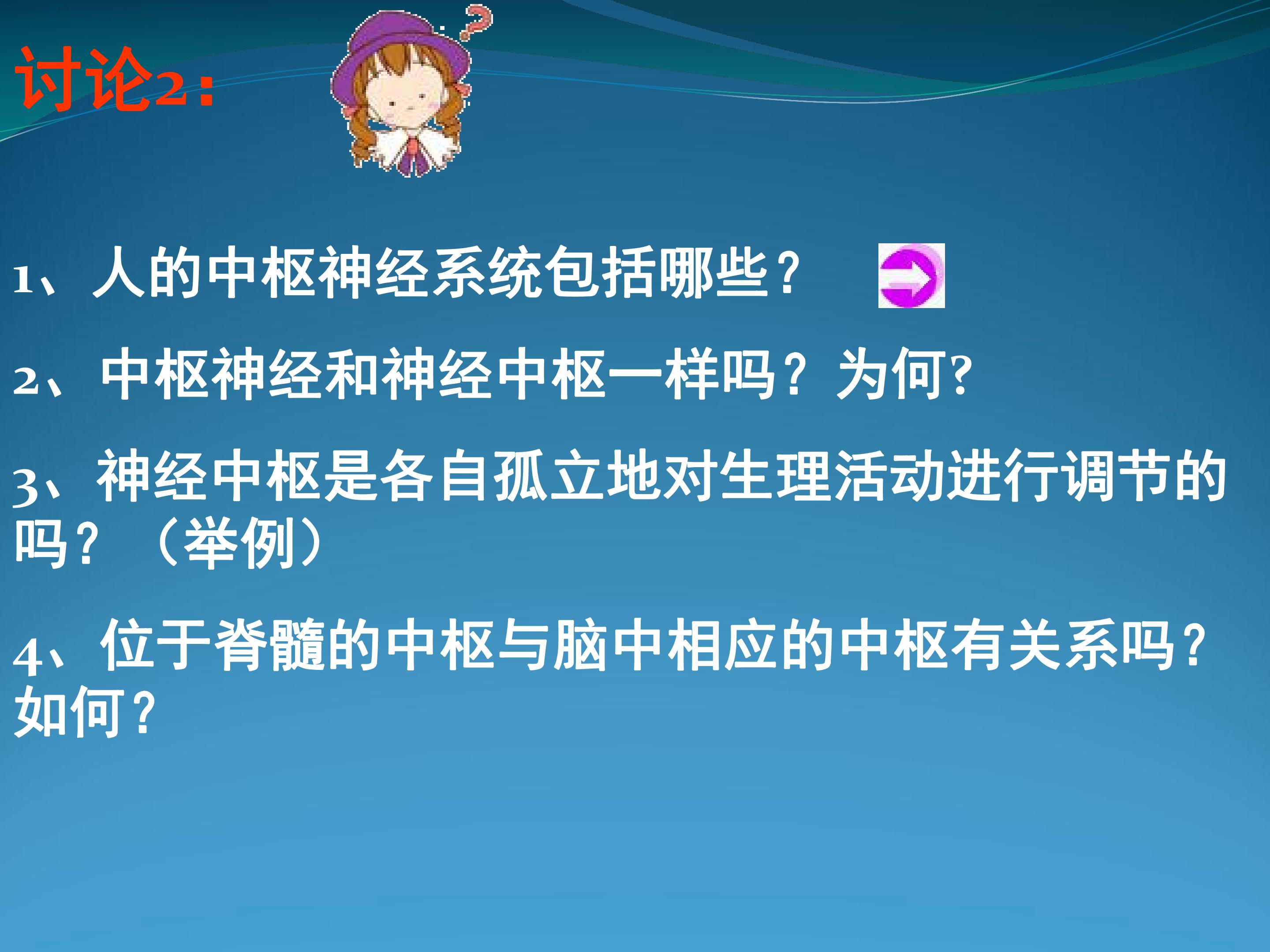 讨论2：

1、人的中枢神经系统包括哪些？

2、中枢神经和神经中枢一样吗？为何?

3、神经中枢是各自孤立地对生理活动进行调节的吗？（举例）

4、位于脊髓的中枢与脑中相应的中枢有关系吗？如何？